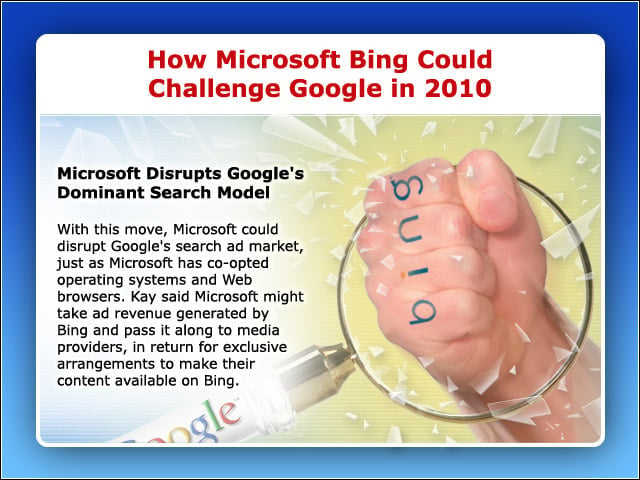 How Microsoft Bing Could Challenge Google in 2010

Microsoft Disrupts Google's Dominant Search Model

With this move, Microsoft could disrupt Google's search ad market, just as Microsoft has co-opted operating systems and Web browsers. Kay said Microsoft might take ad revenue generated by Bing and pass it along to media providers, in return for exclusive arrangements to make their content available on Bing.

bing

Google